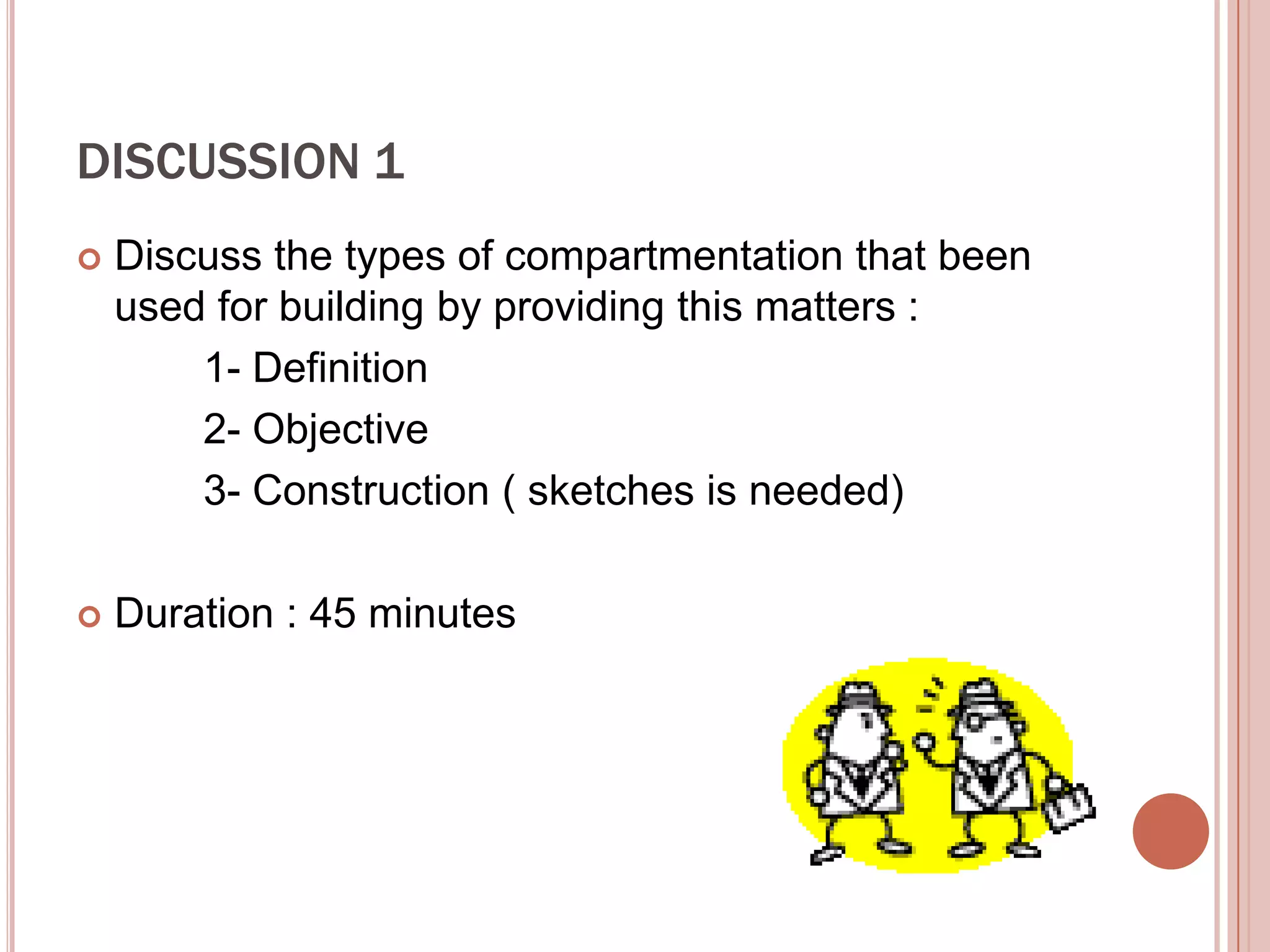 DISCUSSION 1

Discuss the types of compartmentation that been used for building by providing this matters :

1- Definition

2- Objective

3- Construction ( sketches is needed)

Duration : 45 minutes